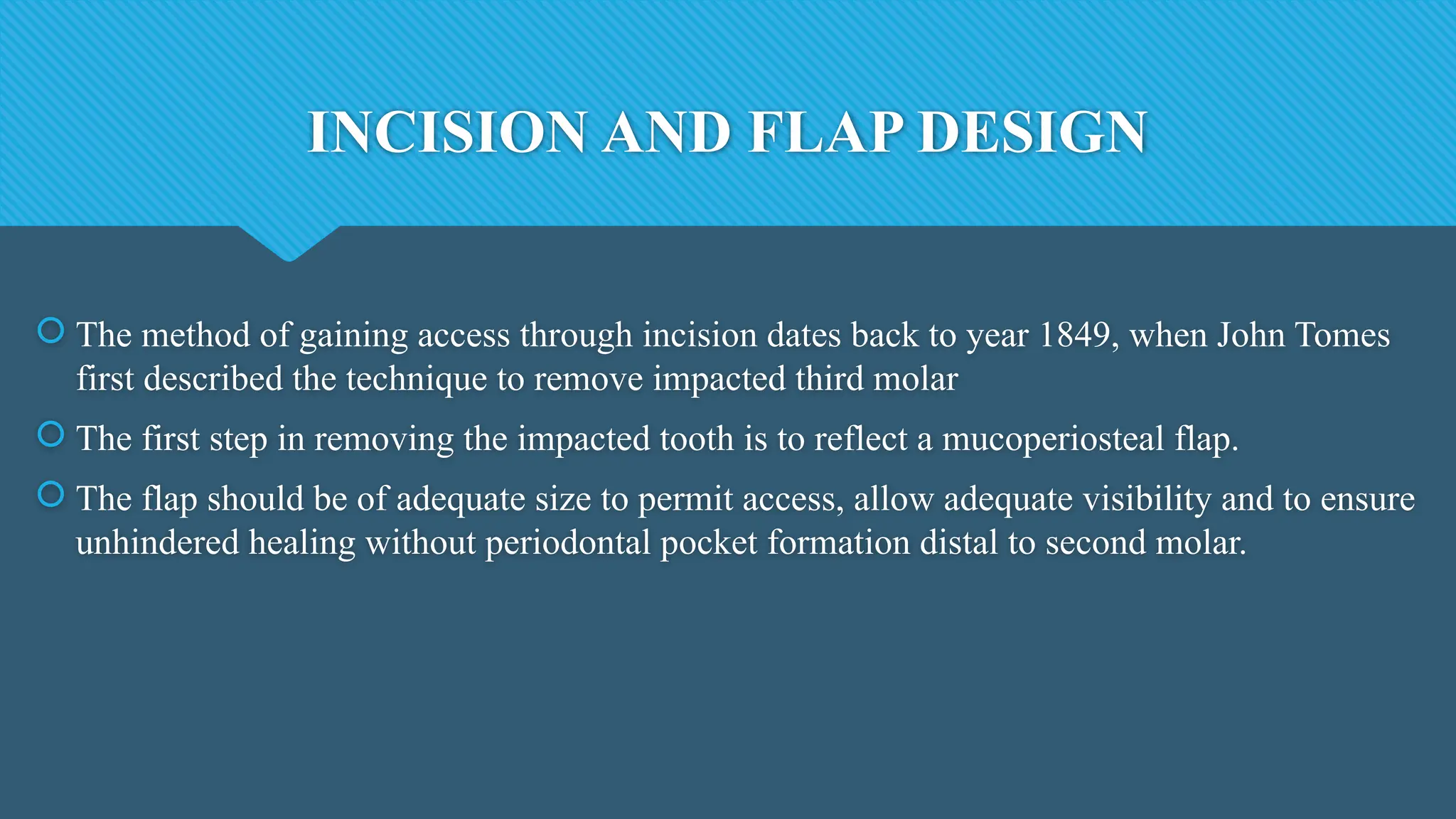 INCISION AND FLAP DESIGN

The method of gaining access through incision dates back to year 1849, when John Tomes first described the technique to remove impacted third molar

The first step in removing the impacted tooth is to reflect a mucoperiosteal flap.

The flap should be of adequate size to permit access, allow adequate visibility and to ensure unhindered healing without periodontal pocket formation distal to second molar.